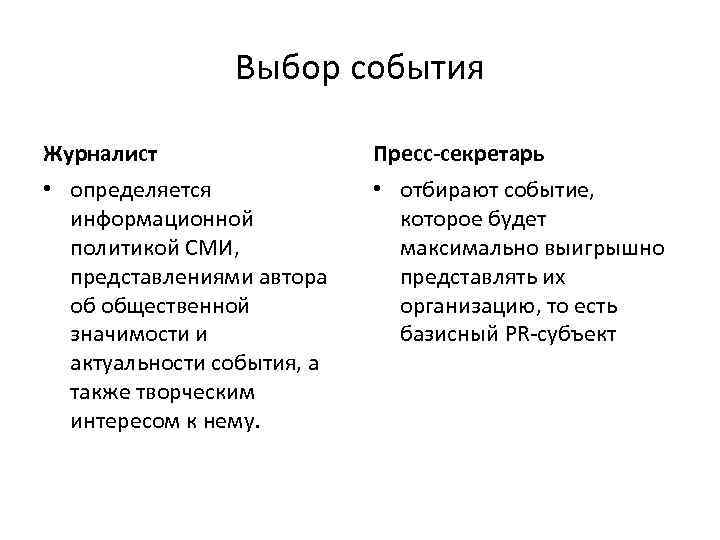 Выбор события

Журналист

• определяется информационной политикой СМИ, представлениями автора об общественной значимости и актуальности события, а также творческим интересом к нему.

Пресс-секретарь

• отбирают событие, которое будет максимально выигрышно представлять их организацию, то есть базисный PR-субъект